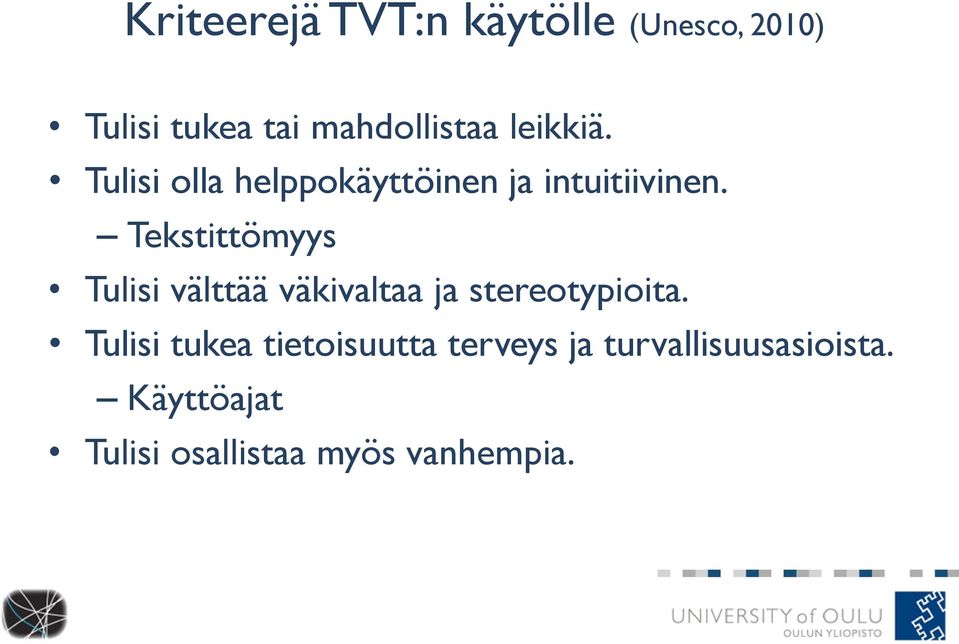 Kriteerejä TVT:n käytölle (Unesco, 2010)

• Tulisi tukea tai mahdollistaa leikkiä.
• Tulisi olla helppokäyttöinen ja intuitiivinen.
– Tekstittömyys
• Tulisi välttää väkivaltaa ja stereotypioita.
• Tulisi tukea tietoisuutta terveys ja turvallisuusasioista.
– Käyttöajat
• Tulisi osallistaa myös vanhempia.

UNIVERSITY of OULU
OULUN YLIOPISTO